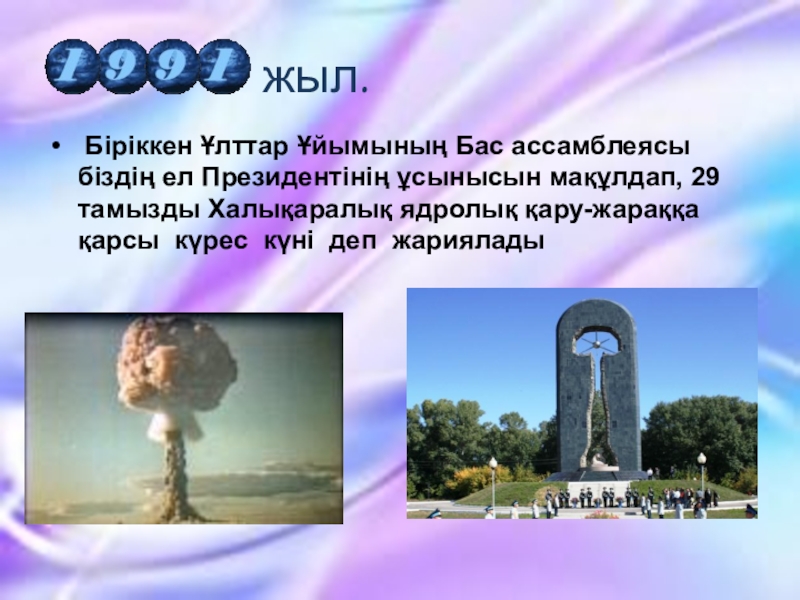 1991 ЖЫЛ.

• Біріккен Ұлттар Ұйымының Бас ассамблеясы біздің ел Президентінің ұсынысын мақұлдап, 29 тамызды Халықаралық ядролық қару-жараққа қарсы күрес күні деп жариялады